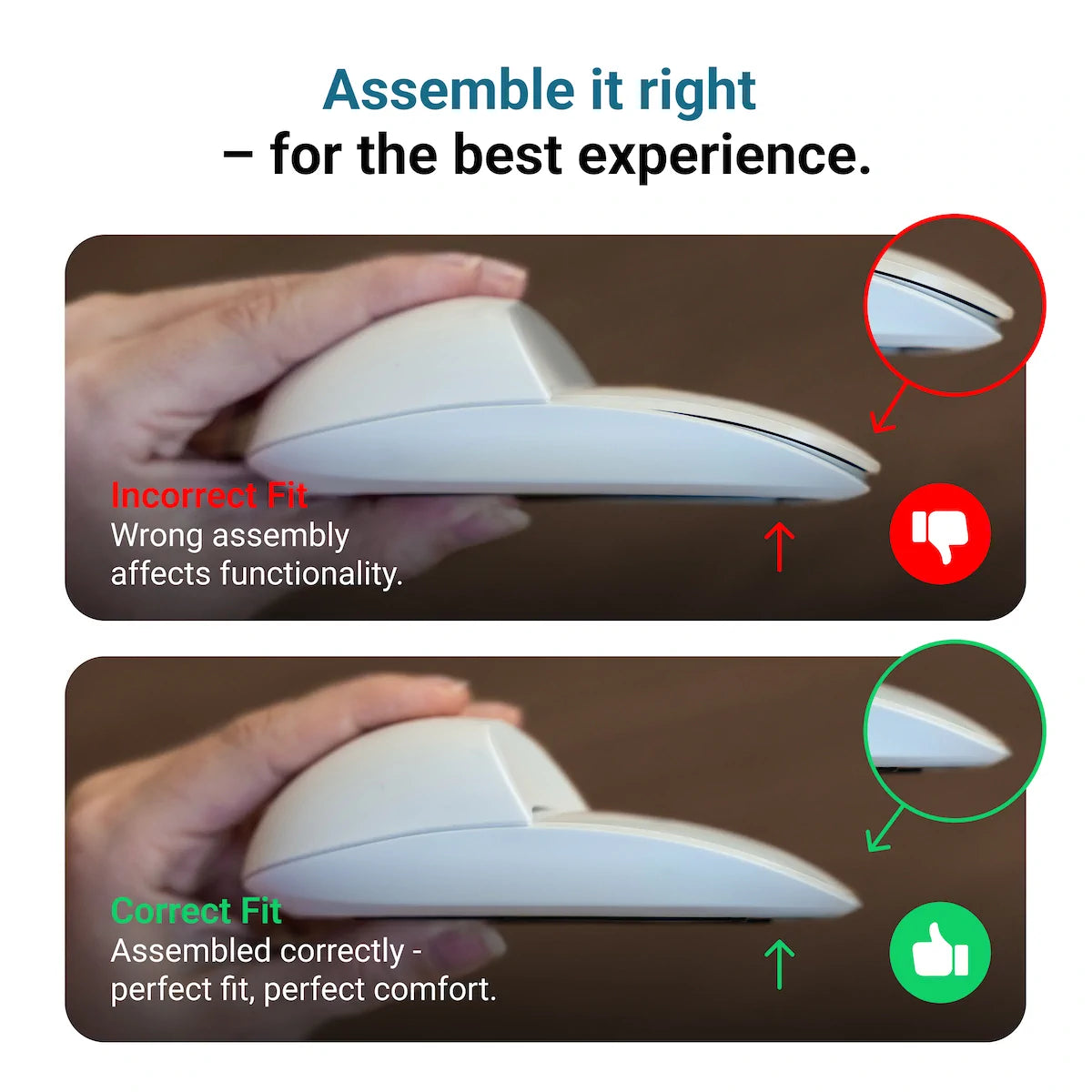 Assemble it right
– for the best experience.

Incorrect Fit
Wrong assembly affects functionality.

Correct Fit
Assembled correctly - perfect fit, perfect comfort.